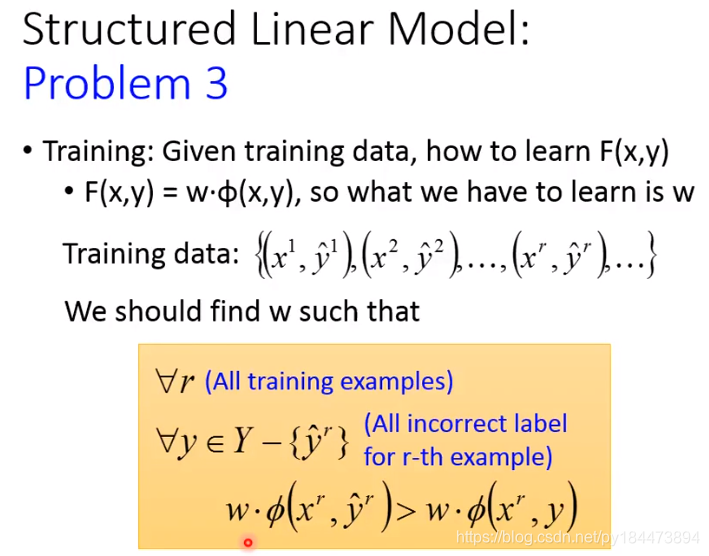 Structured Linear Model:
Problem 3

• Training: Given training data, how to learn F(x,y)
  • F(x,y) = w·ϕ(x,y), so what we have to learn is w

Training data: $\{(x^1, \hat{y}^1), (x^2, \hat{y}^2), \ldots, (x^r, \hat{y}^r), \ldots\}$

We should find w such that

$\forall r$ (All training examples)

$\forall y \in Y - \{\hat{y}^r\}$ (All incorrect label for r-th example)

$w \cdot \phi(x^r, \hat{y}^r) > w \cdot \phi(x^r, y)$

https://blog.csdn.net/py184473894